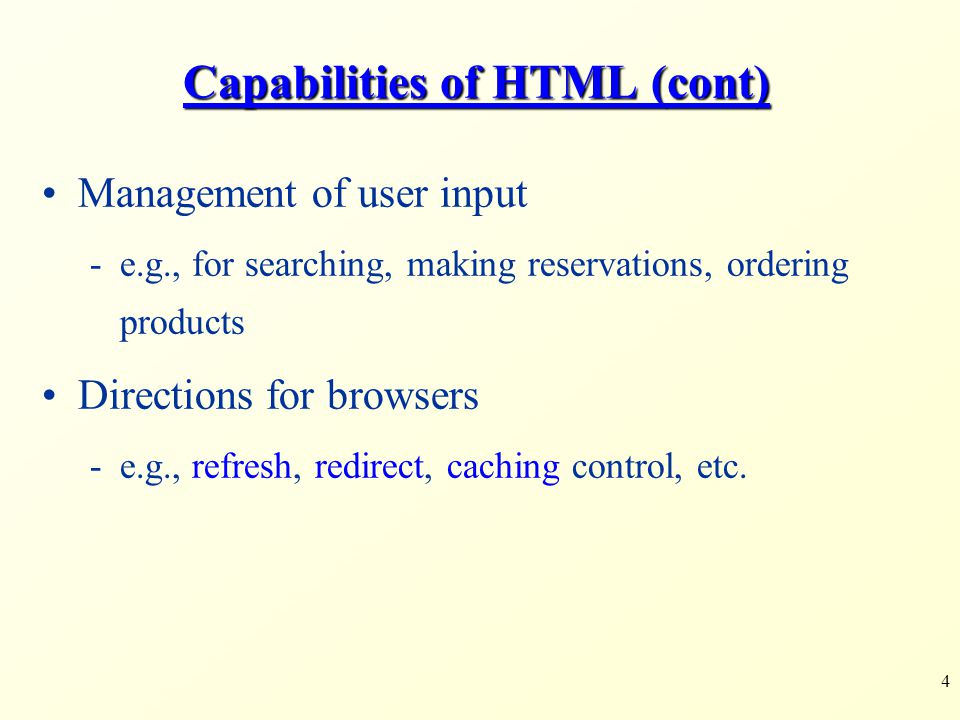 Capabilities of HTML (cont)

• Management of user input

- e.g., for searching, making reservations, ordering products

• Directions for browsers

- e.g., refresh, redirect, caching control, etc.

4